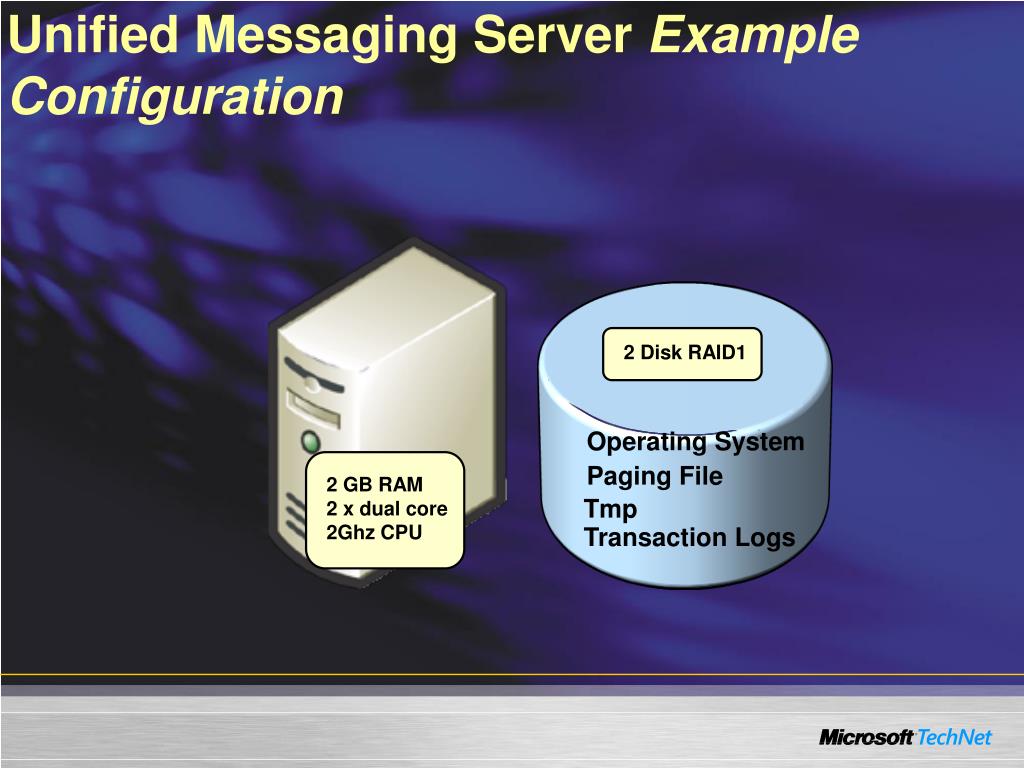 Unified Messaging Server Example Configuration

2 GB RAM
2 x dual core
2Ghz CPU

2 Disk RAID1

Operating System
Paging File
Tmp
Transaction Logs

Microsoft TechNet